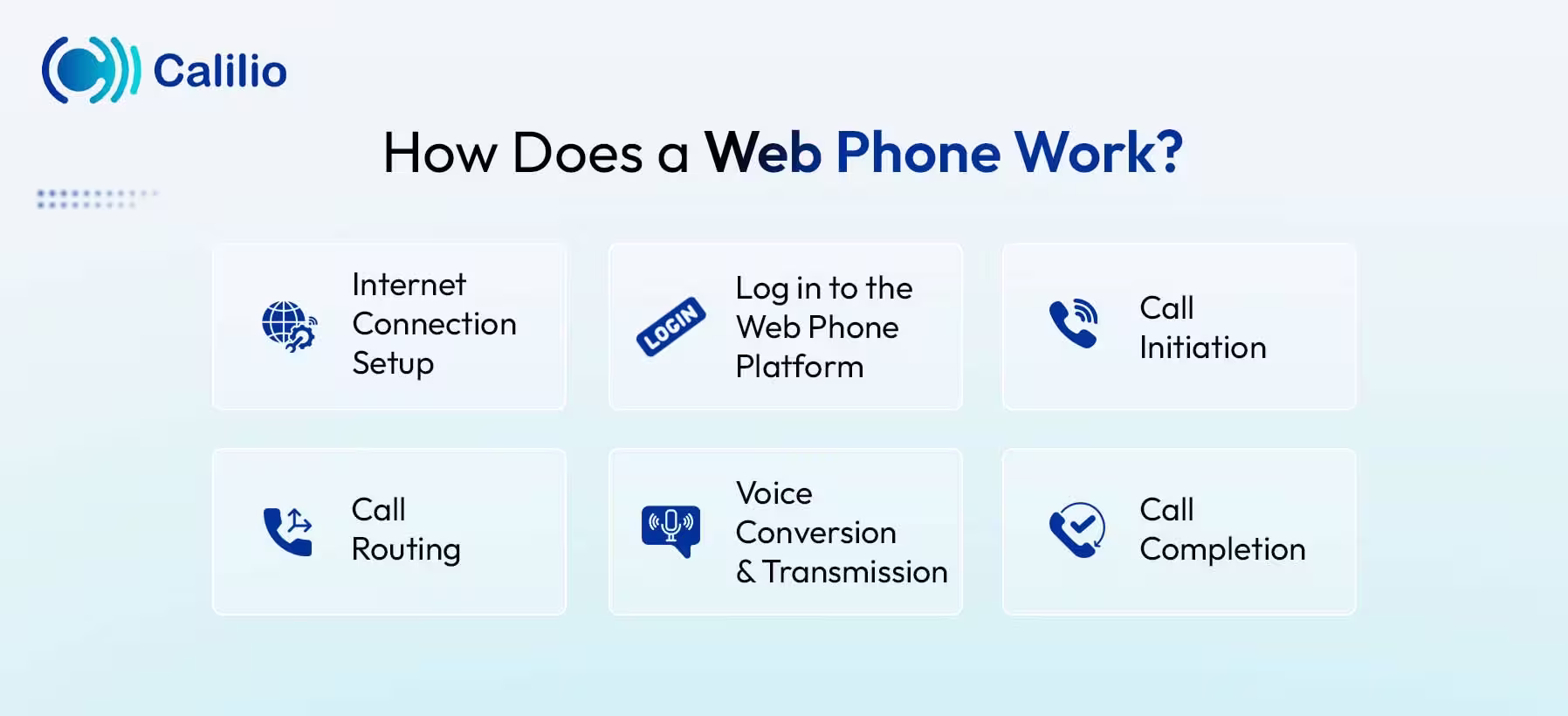 Calilio

How Does a Web Phone Work?

Internet Connection Setup

LOGIN

Log in to the Web Phone Platform

Call Initiation

Call Routing

Voice Conversion & Transmission

Call Completion